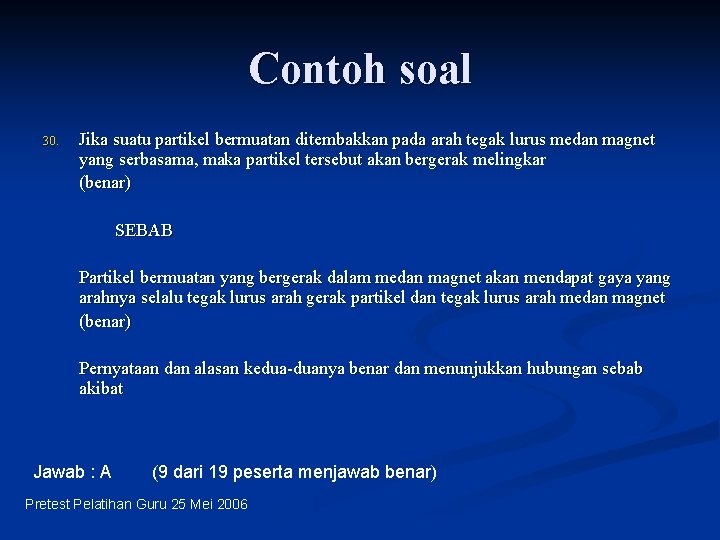 Contoh soal

30. Jika suatu partikel bermuatan ditembakkan pada arah tegak lurus medan magnet yang serbasama, maka partikel tersebut akan bergerak melingkar

(benar)

SEBAB

Partikel bermuatan yang bergerak dalam medan magnet akan mendapat gaya yang arahnya selalu tegak lurus arah gerak partikel dan tegak lurus arah medan magnet

(benar)

Pernyataan dan alasan kedua-duanya benar dan menunjukkan hubungan sebab akibat

Jawab : A (9 dari 19 peserta menjawab benar)

Pretest Pelatihan Guru 25 Mei 2006